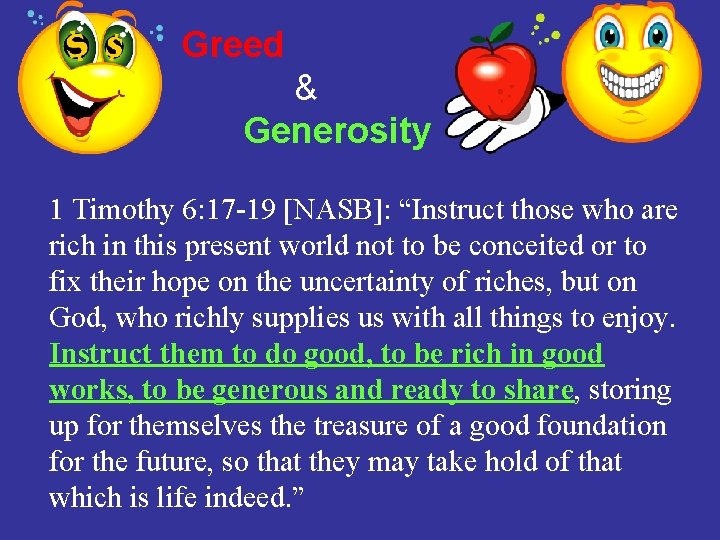 Greed

&

Generosity

1 Timothy 6:17-19 [NASB]: “Instruct those who are rich in this present world not to be conceited or to fix their hope on the uncertainty of riches, but on God, who richly supplies us with all things to enjoy. Instruct them to do good, to be rich in good works, to be generous and ready to share, storing up for themselves the treasure of a good foundation for the future, so that they may take hold of that which is life indeed.”